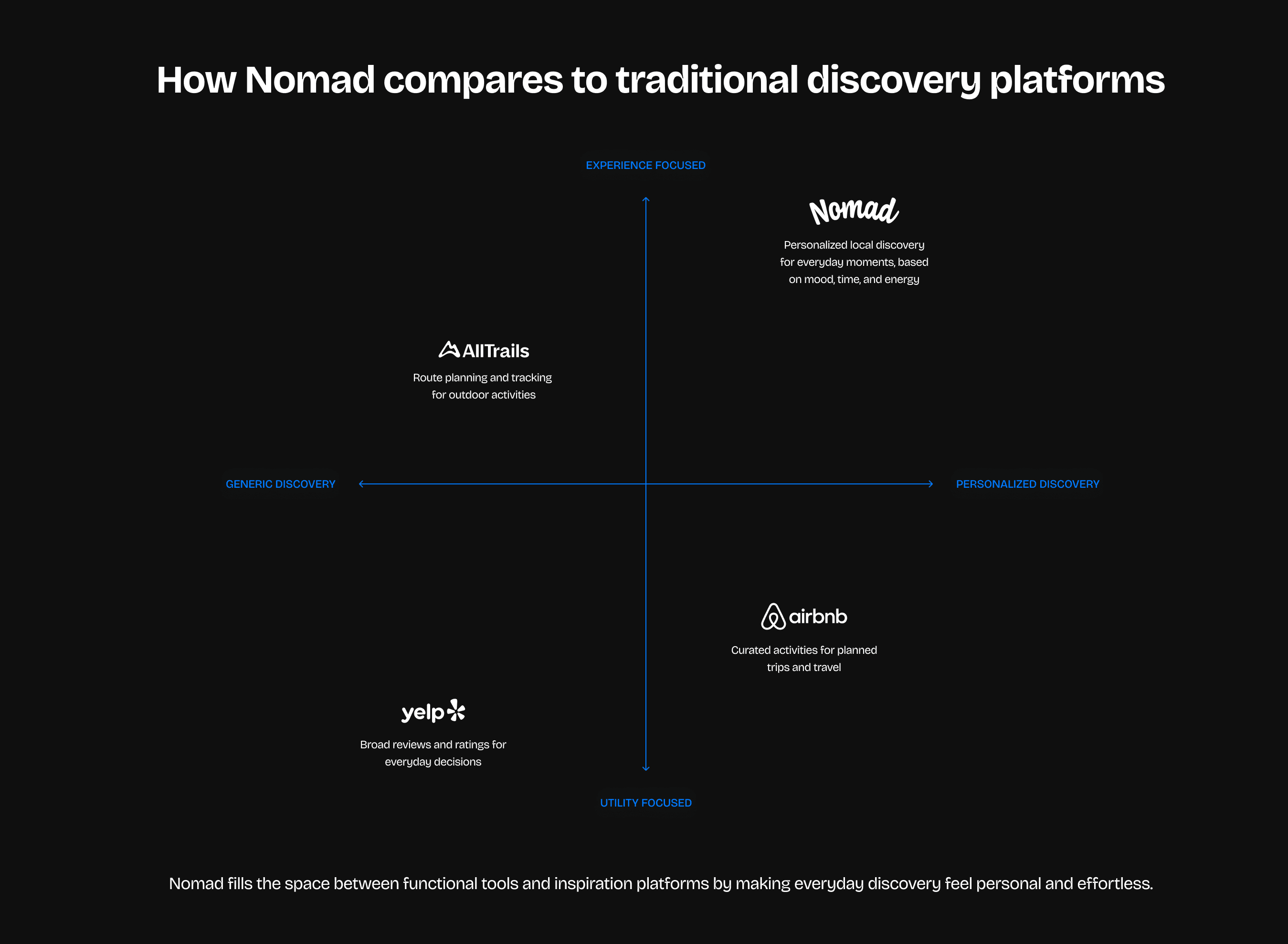 How Nomad compares to traditional discovery platforms

EXPERIENCE FOCUSED

Nomad

Personalized local discovery for everyday moments, based on mood, time, and energy

AllTrails

Route planning and tracking for outdoor activities

GENERIC DISCOVERY

PERSONALIZED DISCOVERY

airbnb

Curated activities for planned trips and travel

yelp

Broad reviews and ratings for everyday decisions

UTILITY FOCUSED

Nomad fills the space between functional tools and inspiration platforms by making everyday discovery feel personal and effortless.